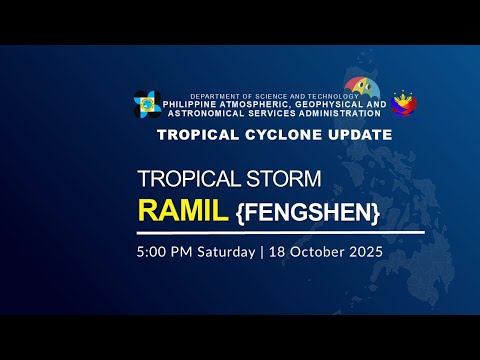 DEPARTMENT OF SCIENCE AND TECHNOLOGY
PHILIPPINE ATMOSPHERIC, GEOPHYSICAL AND ASTRONOMICAL SERVICES ADMINISTRATION

TROPICAL CYCLONE UPDATE

TROPICAL STORM
RAMIL {FENGSHEN}

5:00 PM Saturday | 18 October 2025